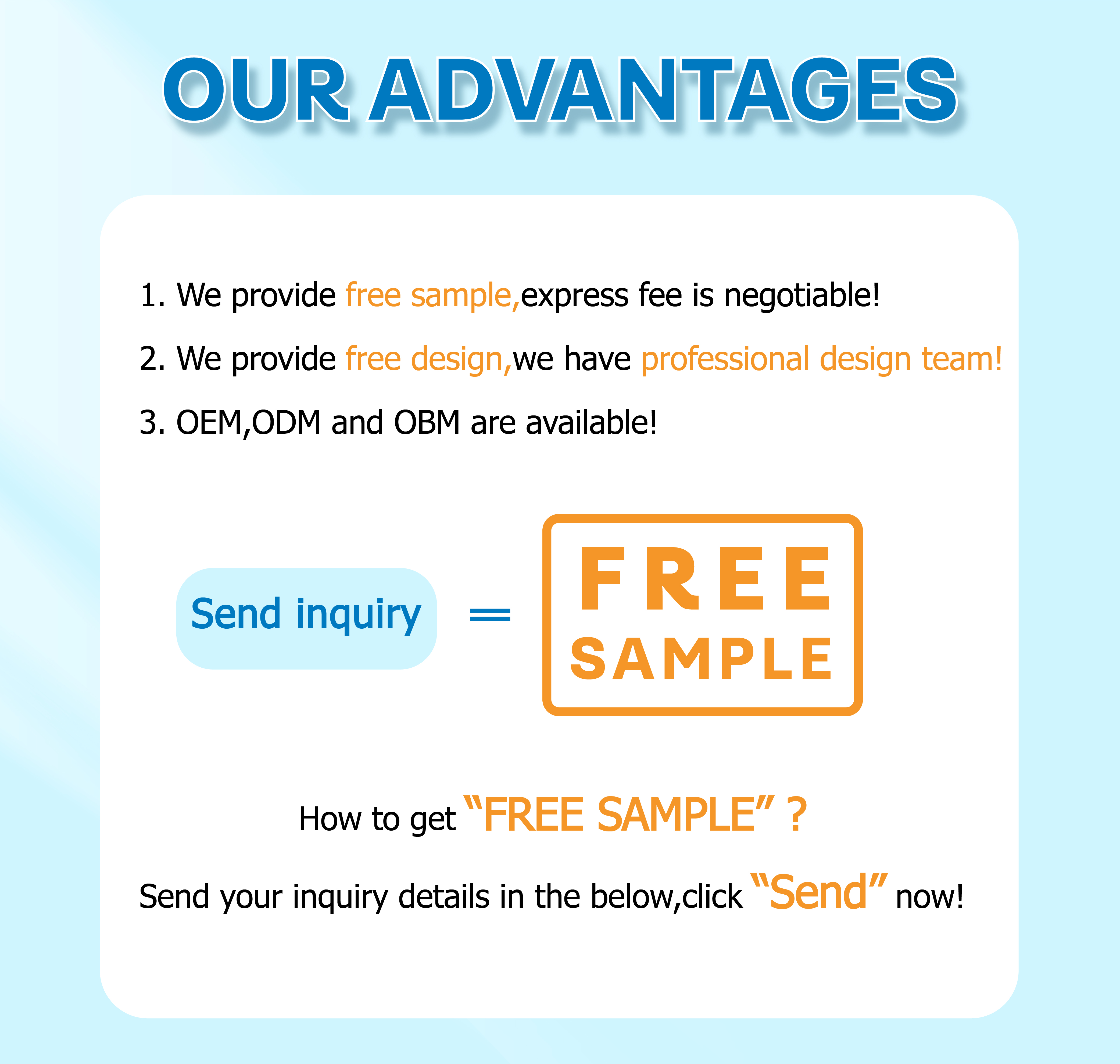 OUR ADVANTAGES

1. We provide free sample,express fee is negotiable!

2. We provide free design,we have professional design team!

3. OEM,ODM and OBM are available!

Send inquiry = FREE SAMPLE

How to get “FREE SAMPLE” ?

Send your inquiry details in the below,click “Send” now!